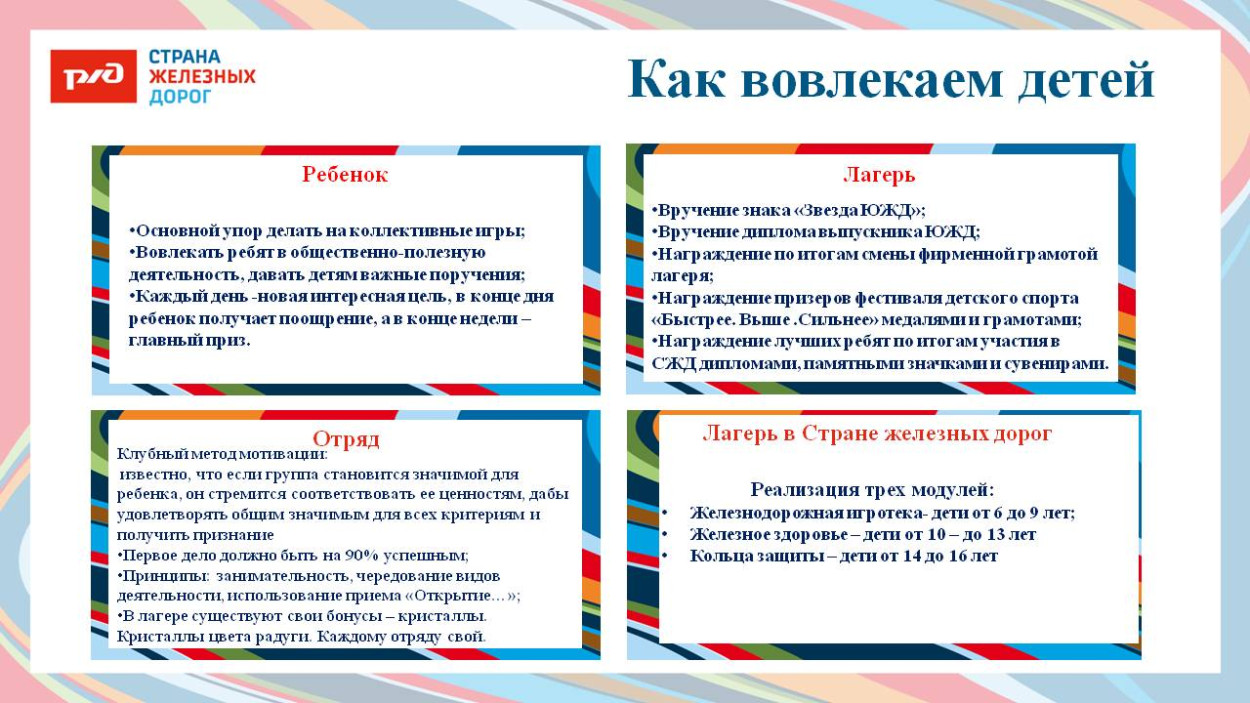 РЖД
СТРАНА ЖЕЛЕЗНЫХ ДОРОГ

Как вовлекаем детей

Ребенок

•Основной упор делать на коллективные игры;
•Вовлекать ребят в общественно-полезную деятельность, давать детям важные поручения;
•Каждый день -новая интересная цель, в конце дня ребенок получает поощрение, а в конце недели – главный приз.

Лагерь

•Вручение знака «Звезда ЮЖД»;
•Вручение диплома выпускника ЮЖД;
•Награждение по итогам смены фирменной грамотой лагеря;
•Награждение призеров фестиваля детского спорта «Быстрее. Выше .Сильнее» медалями и грамотами;
•Награждение лучших ребят по итогам участия в СЖД дипломами, памятными значками и сувенирами.

Отряд

Клубный метод мотивации:
известно, что если группа становится значимой для ребенка, он стремится соответствовать ее ценностям, дабы удовлетворять общим значимым для всех критериям и получить признание
•Первое дело должно быть на 90% успешным;
•Принципы: занимательность, чередование видов деятельности, использование приема «Открытие…»;
•В лагере существуют свои бонусы – кристаллы. Кристаллы цвета радуги. Каждому отряду свой.

Лагерь в Стране железных дорог

Реализация трех модулей:
• Железнодорожная игротека- дети от 6 до 9 лет;
• Железное здоровье – дети от 10 – до 13 лет
• Кольца защиты – дети от 14 до 16 лет